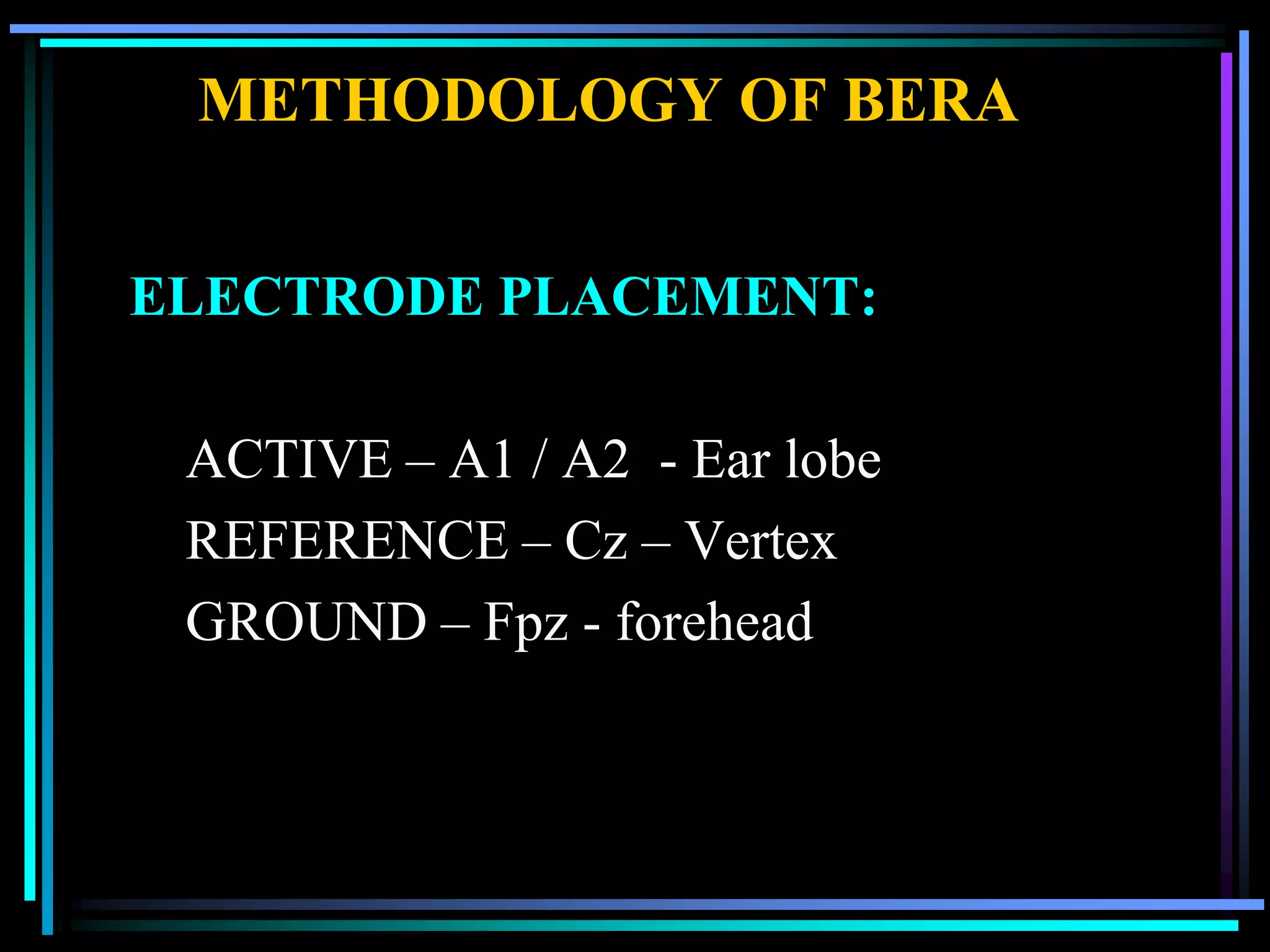 METHODOLOGY OF BERA

ELECTRODE PLACEMENT:

ACTIVE – A1 / A2 - Ear lobe
REFERENCE – Cz – Vertex
GROUND – Fpz - forehead